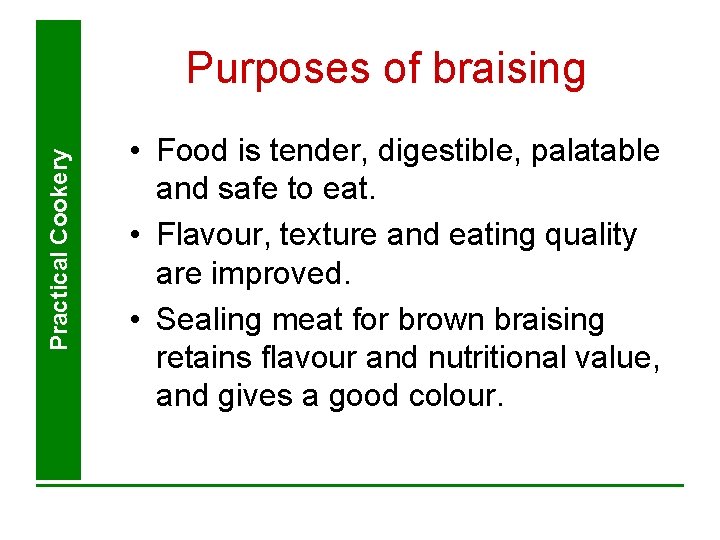 Practical Cookery

Purposes of braising

• Food is tender, digestible, palatable and safe to eat.
• Flavour, texture and eating quality are improved.
• Sealing meat for brown braising retains flavour and nutritional value, and gives a good colour.